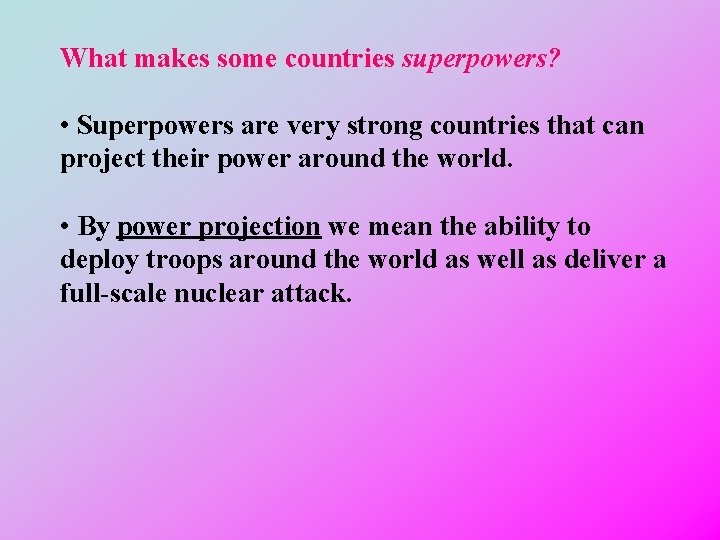 What makes some countries superpowers?

• Superpowers are very strong countries that can project their power around the world.

• By power projection we mean the ability to deploy troops around the world as well as deliver a full-scale nuclear attack.